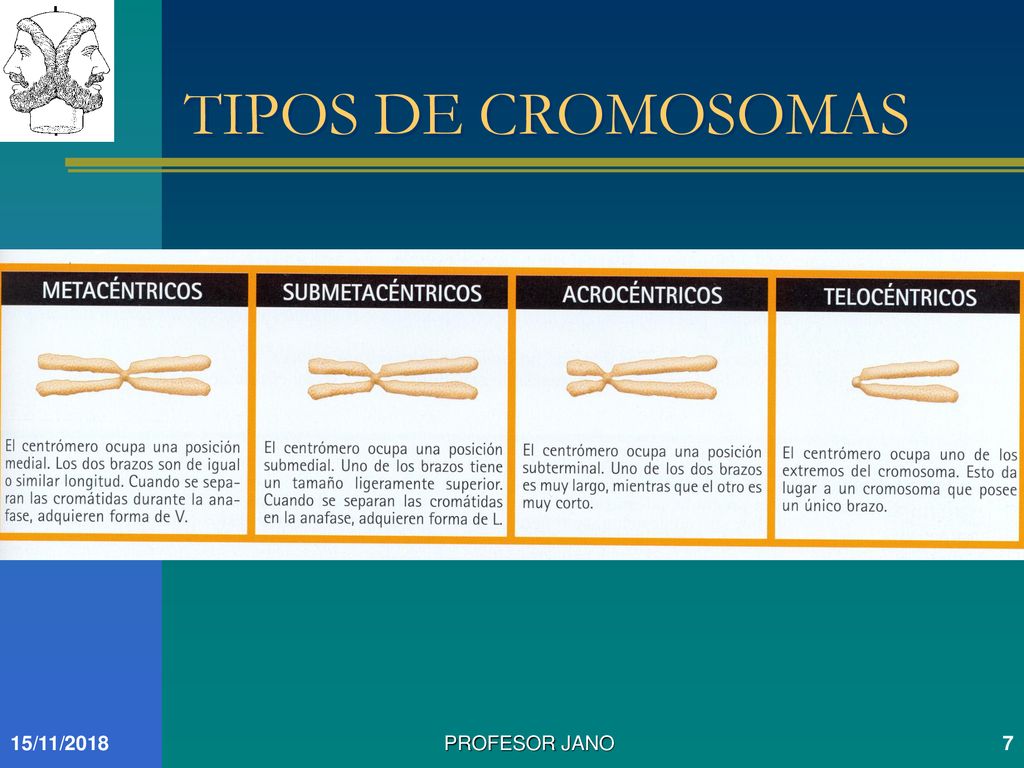 TIPOS DE CROMOSOMAS

METACÉNTRICOS

El centrómero ocupa una posición medial. Los dos brazos son de igual o similar longitud. Cuando se separan las cromátidas durante la anafase, adquieren forma de V.

SUBMETACÉNTRICOS

El centrómero ocupa una posición submedial. Uno de los brazos tiene un tamaño ligeramente superior. Cuando se separan las cromátidas en la anafase, adquieren forma de L.

ACROCÉNTRICOS

El centrómero ocupa una posición subterminal. Uno de los dos brazos es muy largo, mientras que el otro es muy corto.

TELOCÉNTRICOS

El centrómero ocupa uno de los extremos del cromosoma. Esto da lugar a un cromosoma que posee un único brazo.

15/11/2018
PROFESOR JANO
7